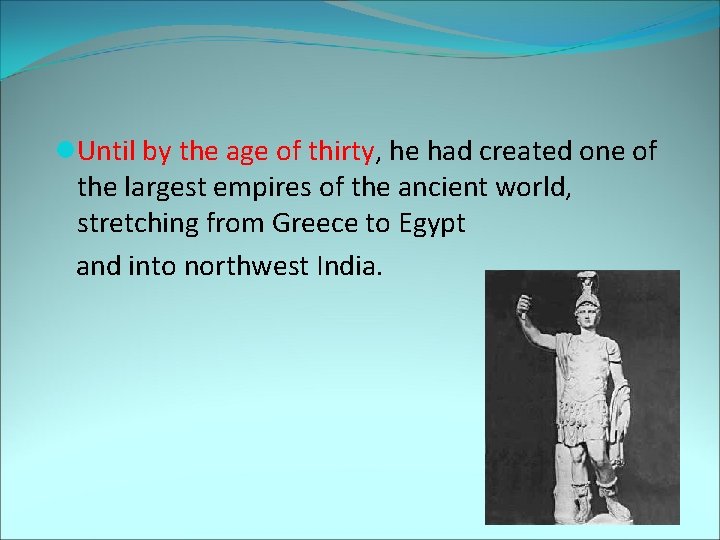 Until by the age of thirty, he had created one of the largest empires of the ancient world, stretching from Greece to Egypt

and into northwest India.